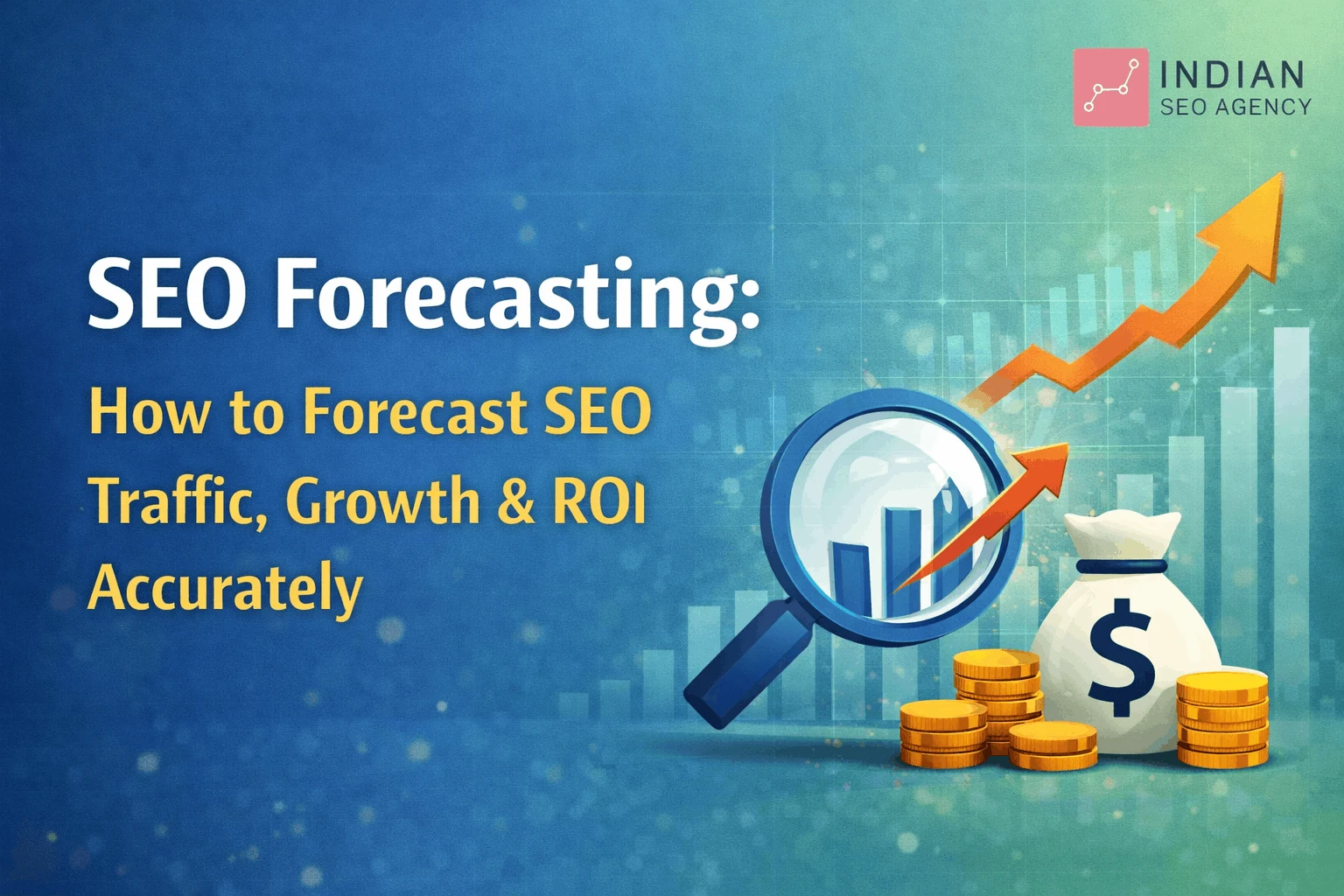 INDIAN
SEO AGENCY

SEO Forecasting:

How to Forecast SEO Traffic, Growth & ROI Accurately

$